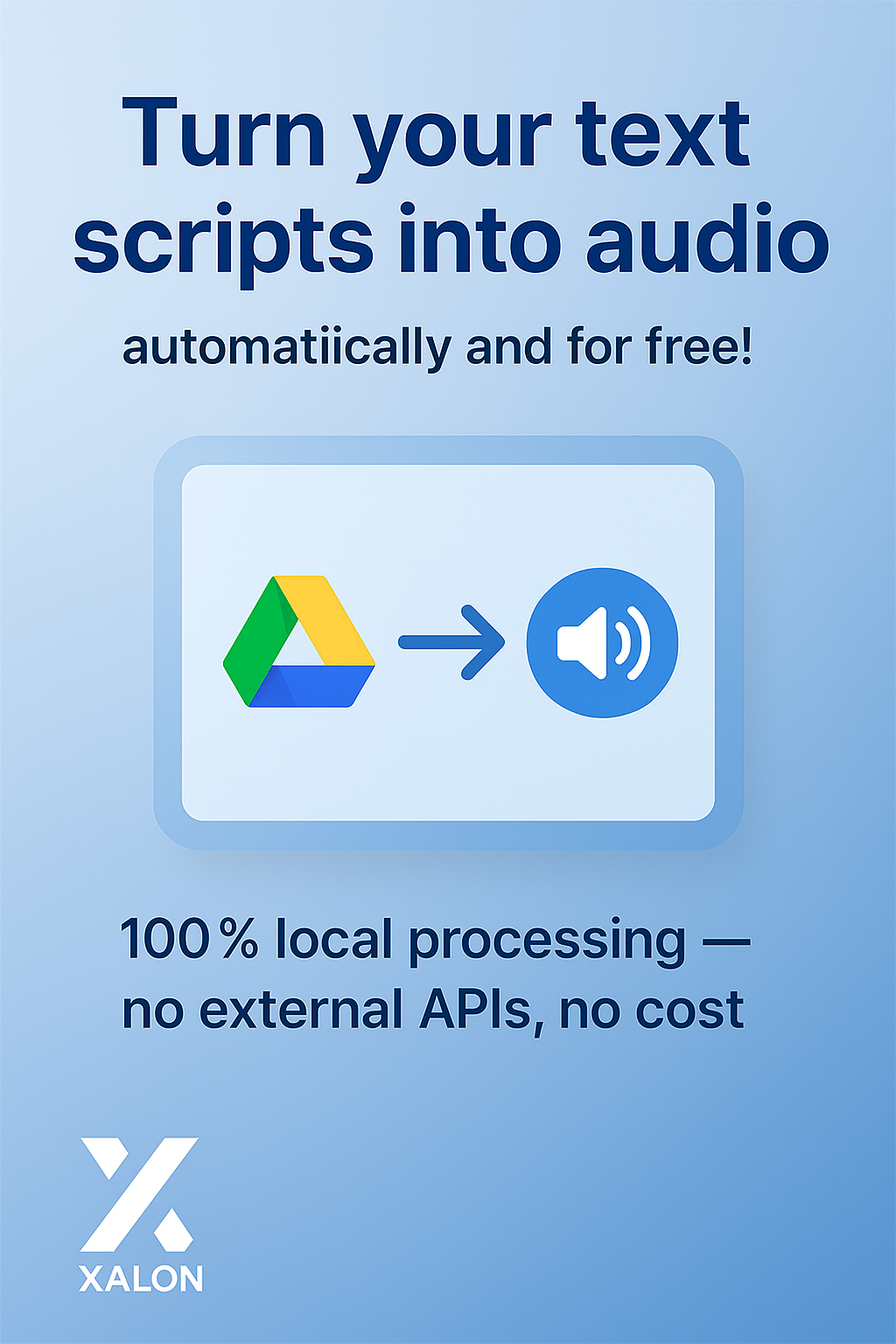 Turn your text scripts into audio

automatiically and for free!

100 % local processing — no external APIs, no cost

XALON